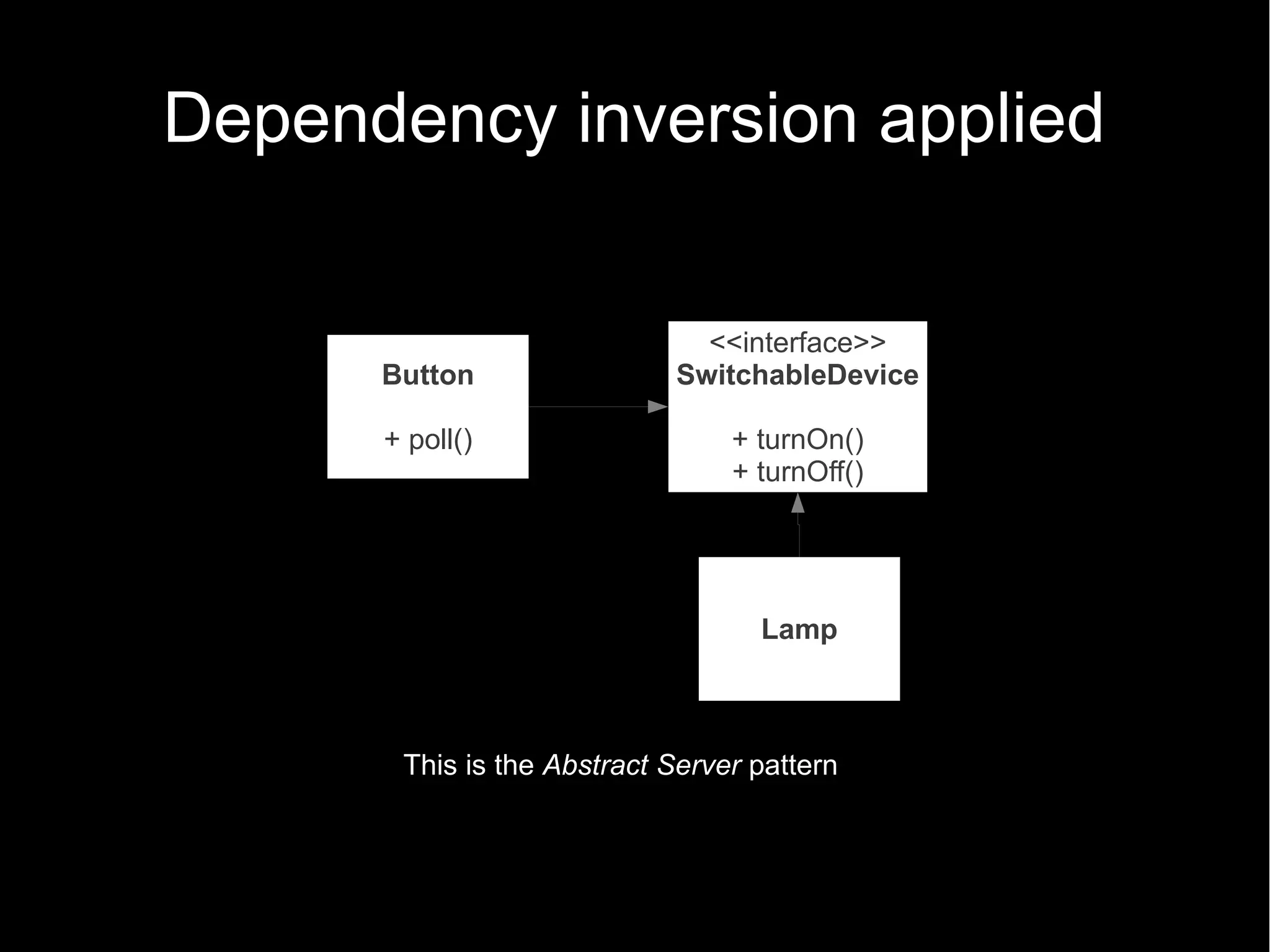 Dependency inversion applied

Button

+ poll()

<<interface>>
SwitchableDevice

+ turnOn()
+ turnOff()

Lamp

This is the Abstract Server pattern